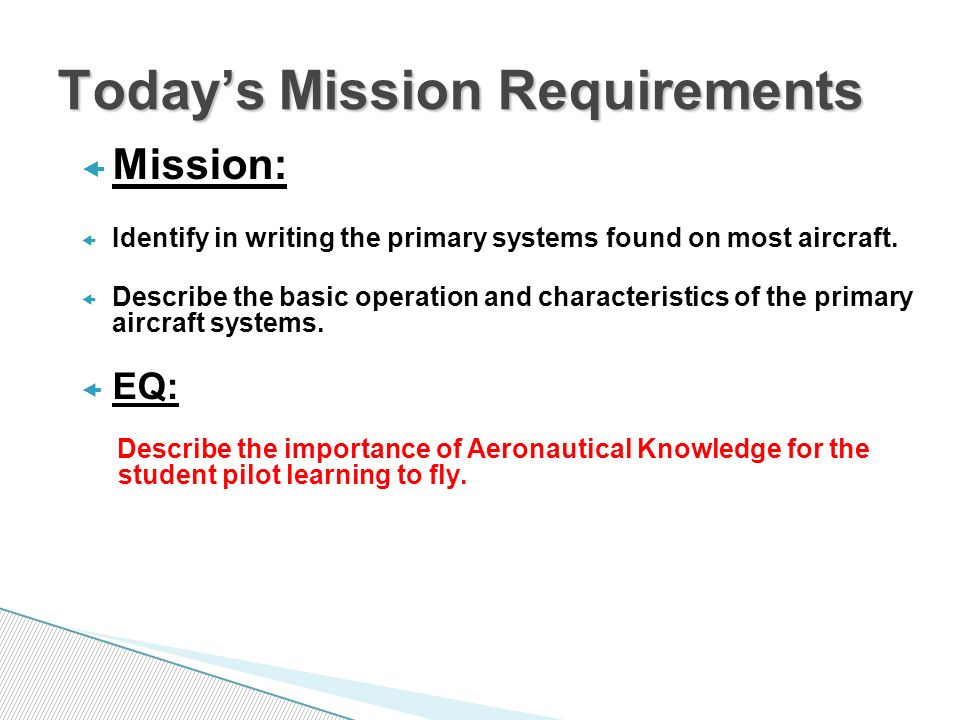 Today's Mission Requirements

Mission:

Identify in writing the primary systems found on most aircraft.

Describe the basic operation and characteristics of the primary aircraft systems.

EQ:

Describe the importance of Aeronautical Knowledge for the student pilot learning to fly.